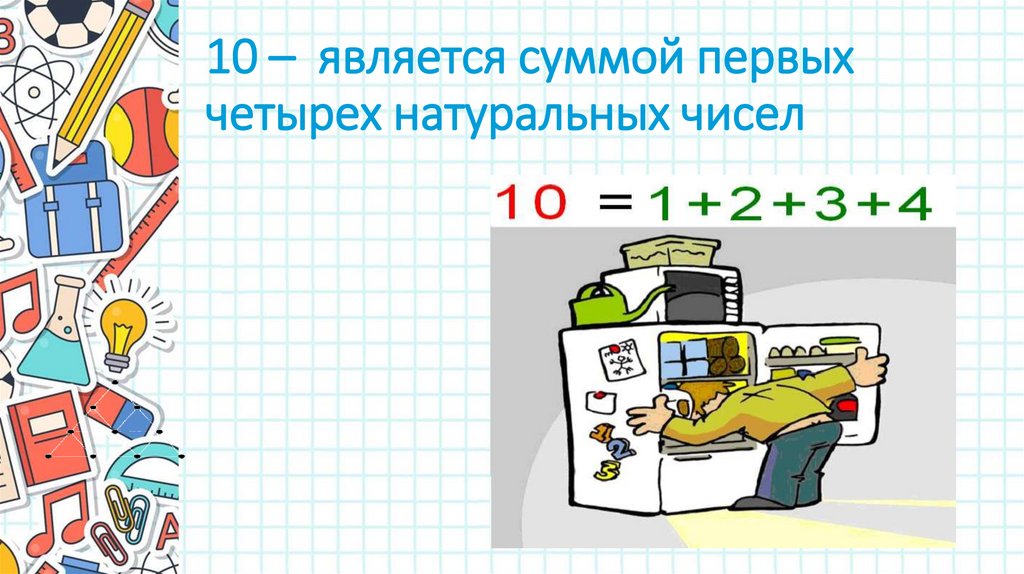 10 – является суммой первых четырех натуральных чисел

$10 = 1+2+3+4$